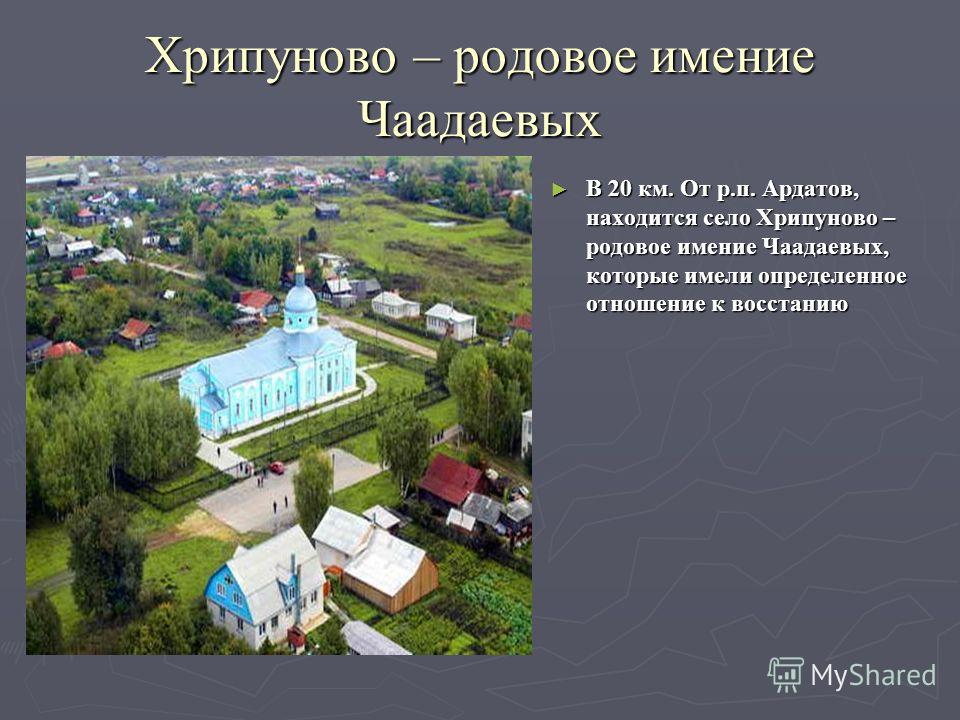 Хрипуново – родовое имение Чаадаевых

► В 20 км. От р.п. Ардатов, находится село Хрипуново – родовое имение Чаадаевых, которые имели определенное отношение к восстанию

MyShared